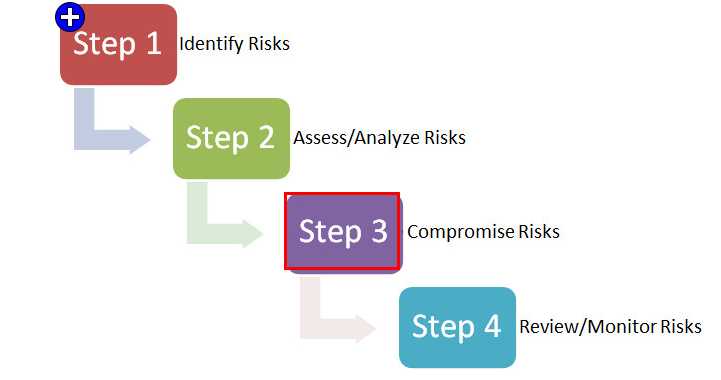 Step 1 Identify Risks

Step 2 Assess/Analyze Risks

Step 3 Compromise Risks

Step 4 Review/Monitor Risks